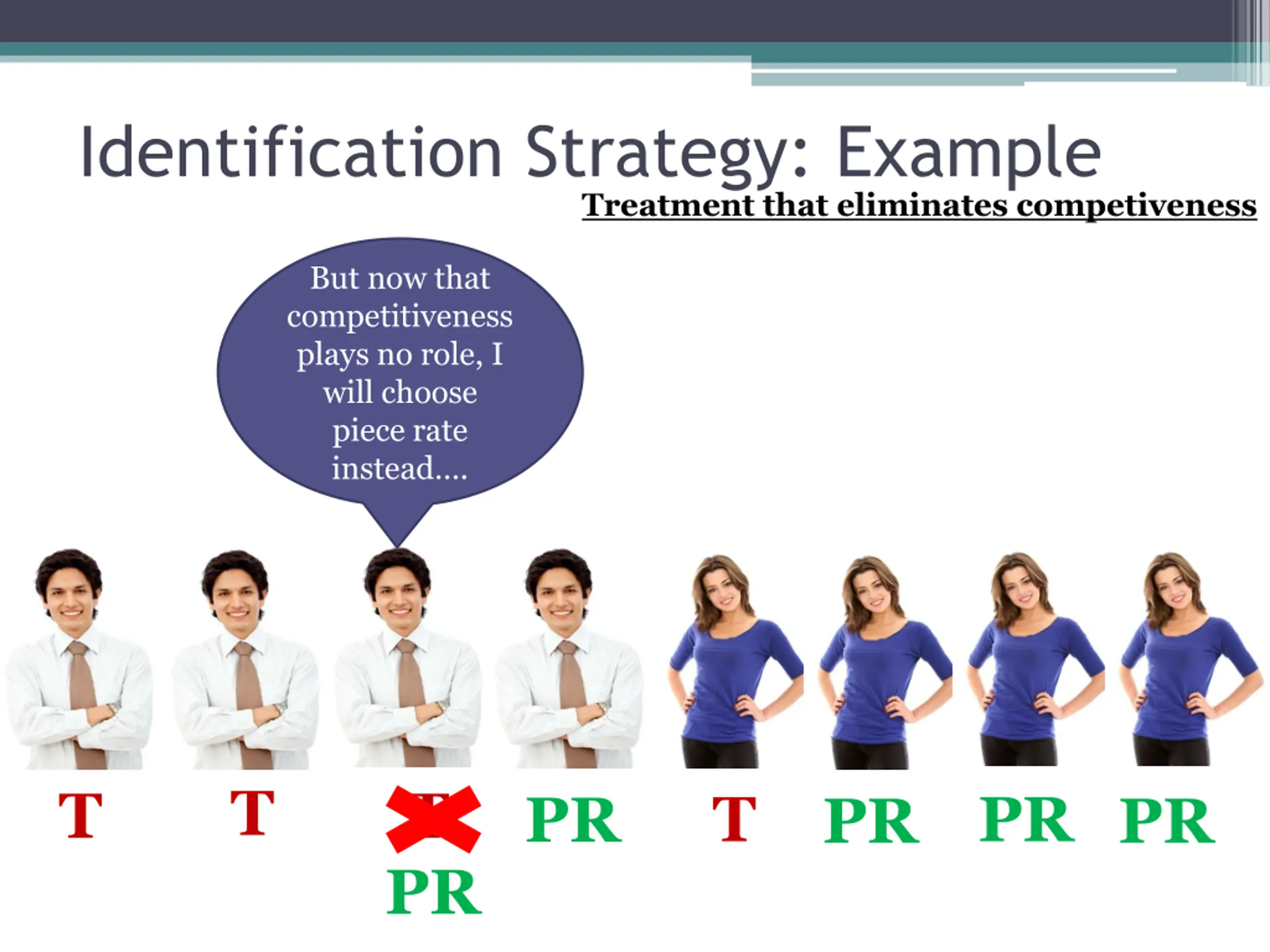 Identification Strategy: Example

Treatment that eliminates competiveness

But now that competitiveness plays no role, I will choose piece rate instead....

T T T PR T PR PR PR

PR